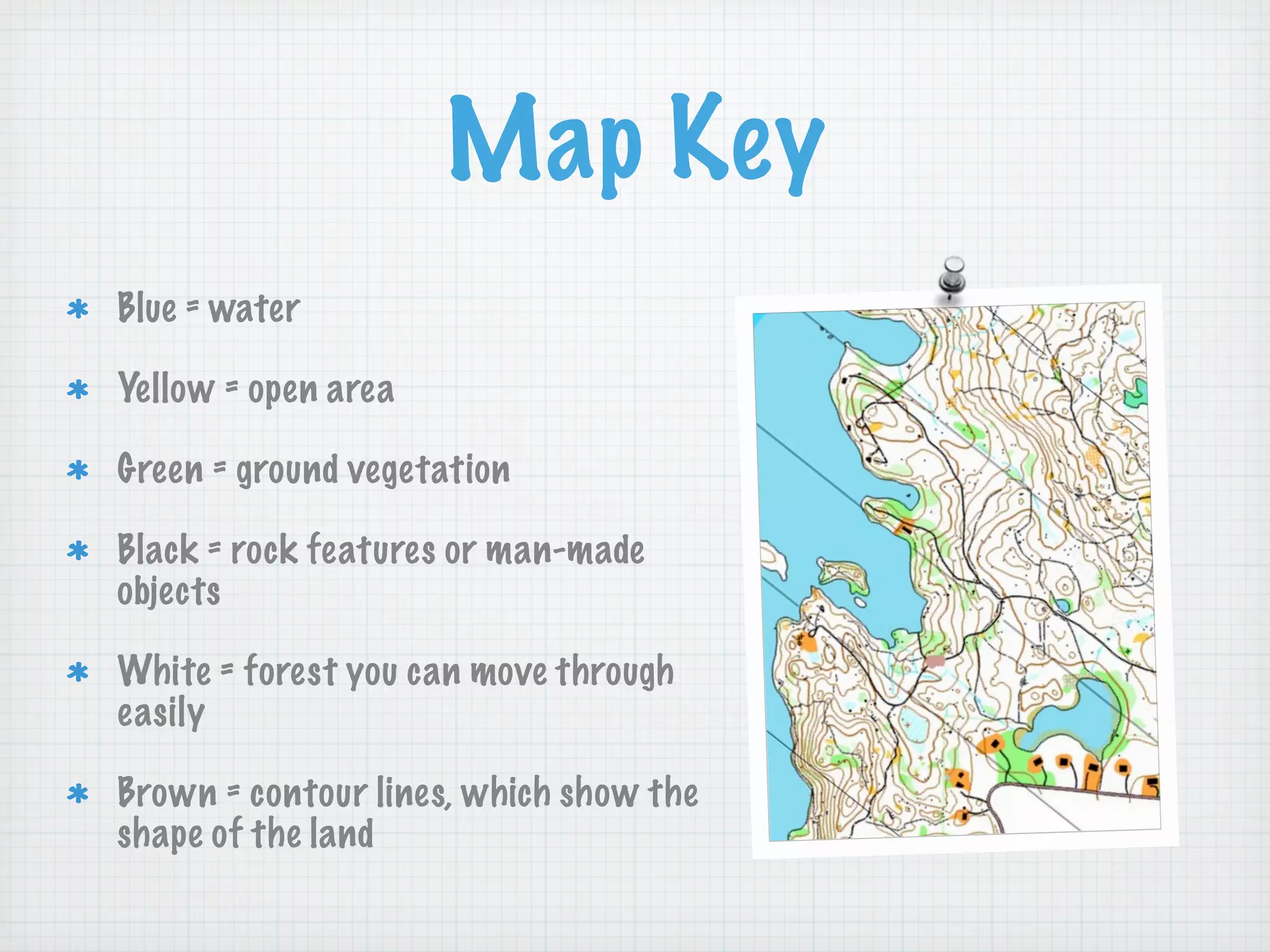 Map Key

* Blue = water

* Yellow = open area

* Green = ground vegetation

* Black = rock features or man-made objects

* White = forest you can move through easily

* Brown = contour lines, which show the shape of the land